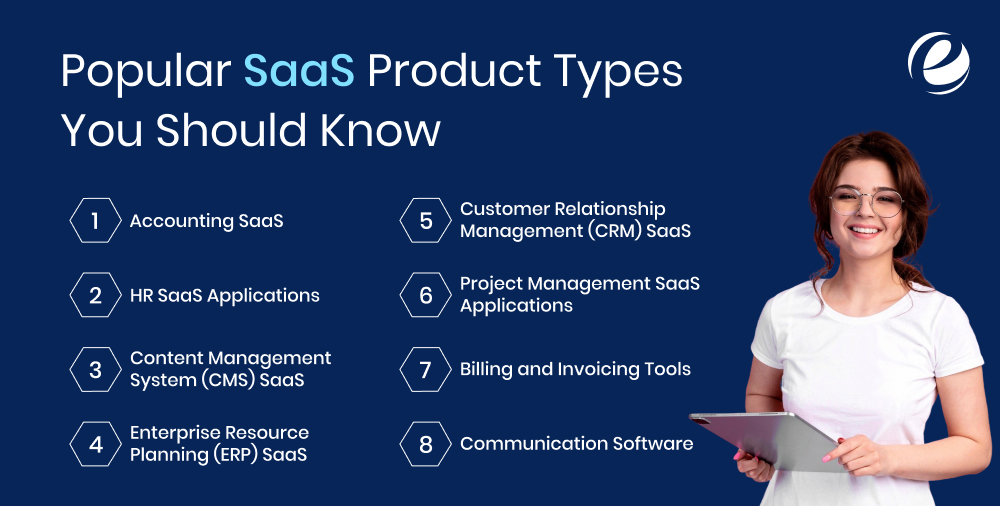 Popular SaaS Product Types You Should Know

1 Accounting SaaS

2 HR SaaS Applications

3 Content Management System (CMS) SaaS

4 Enterprise Resource Planning (ERP) SaaS

5 Customer Relationship Management (CRM) SaaS

6 Project Management SaaS Applications

7 Billing and Invoicing Tools

8 Communication Software